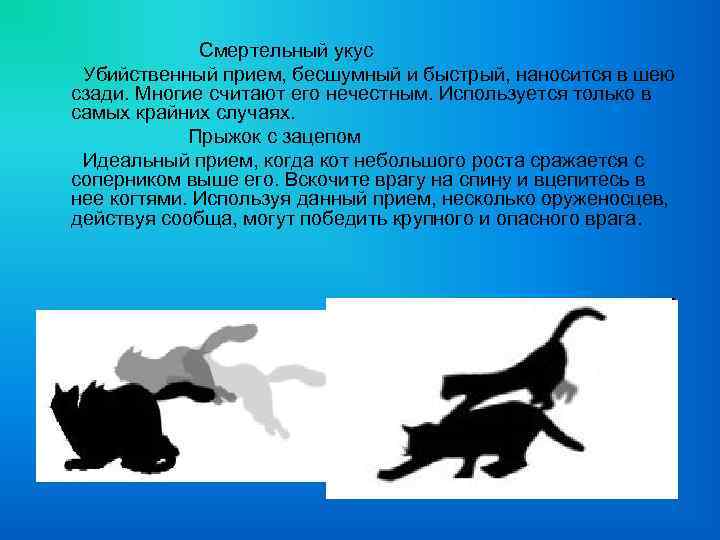 Смертельный укус

Убийственный прием, бесшумный и быстрый, наносится в шею сзади. Многие считают его нечестным. Используется только в самых крайних случаях.

Прыжок с зацепом

Идеальный прием, когда кот небольшого роста сражается с соперником выше его. Вскочите врагу на спину и вцепитесь в нее когтями. Используя данный прием, несколько оруженосцев, действуя сообща, могут победить крупного и опасного врага.